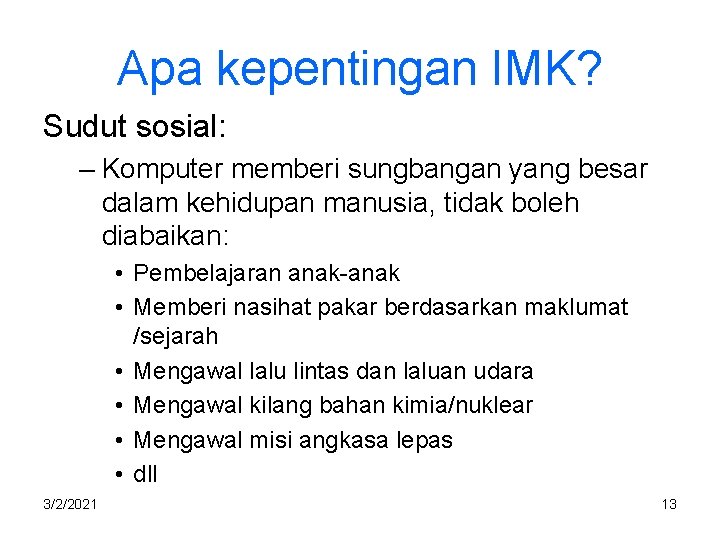 Apa kepentingan IMK?

Sudut sosial:

– Komputer memberi sungbangan yang besar dalam kehidupan manusia, tidak boleh diabaikan:

• Pembelajaran anak-anak
• Memberi nasihat pakar berdasarkan maklumat /sejarah
• Mengawal lalu lintas dan laluan udara
• Mengawal kilang bahan kimia/nuklear
• Mengawal misi angkasa lepas
• dll

3/2/2021

13